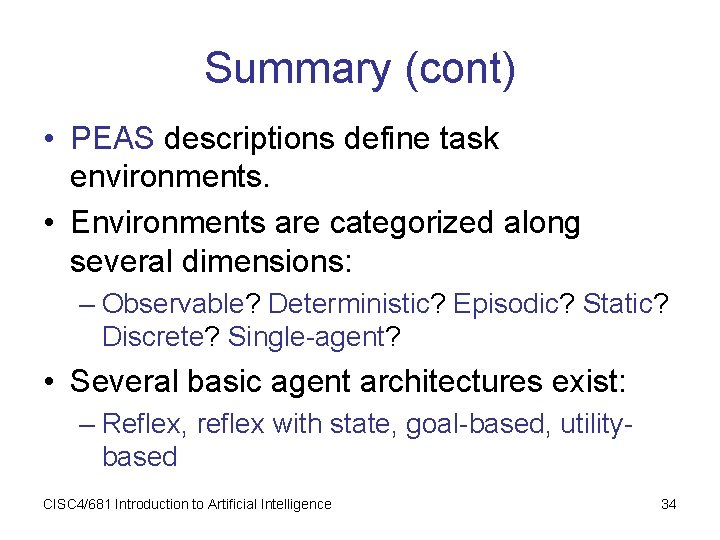 Summary (cont)

• PEAS descriptions define task environments.

• Environments are categorized along several dimensions:
  – Observable? Deterministic? Episodic? Static? Discrete? Single-agent?

• Several basic agent architectures exist:
  – Reflex, reflex with state, goal-based, utility-based

CISC4/681 Introduction to Artificial Intelligence

34